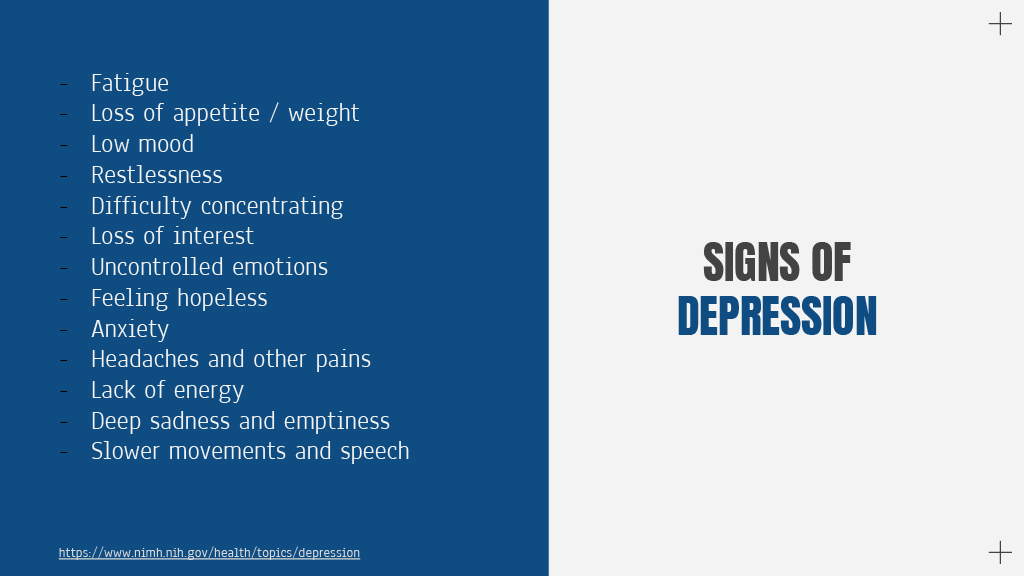 - Fatigue
- Loss of appetite / weight
- Low mood
- Restlessness
- Difficulty concentrating
- Loss of interest
- Uncontrolled emotions
- Feeling hopeless
- Anxiety
- Headaches and other pains
- Lack of energy
- Deep sadness and emptiness
- Slower movements and speech

https://www.nimh.nih.gov/health/topics/depression

SIGNS OF
DEPRESSION